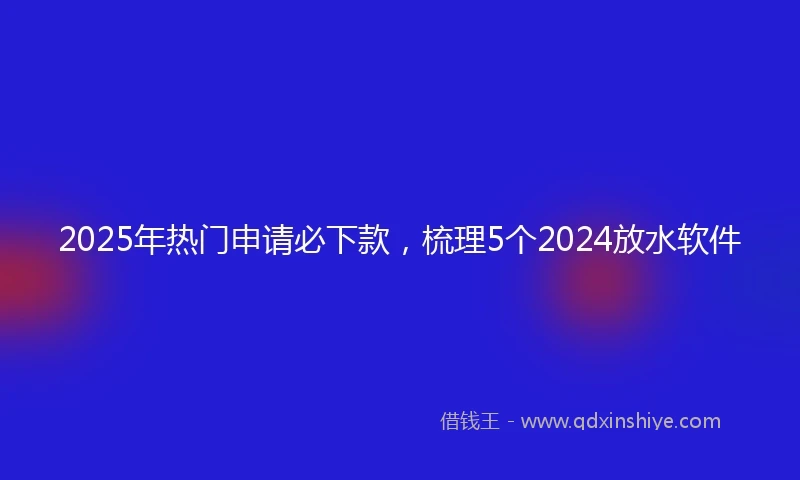 2025年热门申请必下款，梳理5个2024放水软件

借钱王 - www.qdxinshiye.com